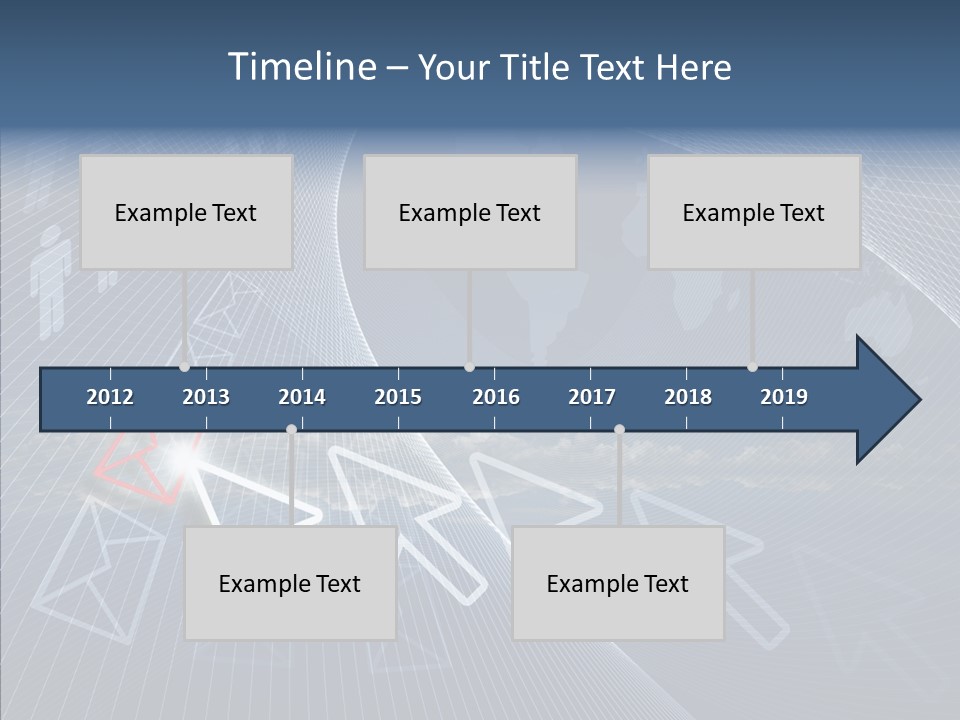 Timeline – Your Title Text Here

Example Text

Example Text

Example Text

2012 2013 2014 2015 2016 2017 2018 2019

Example Text

Example Text